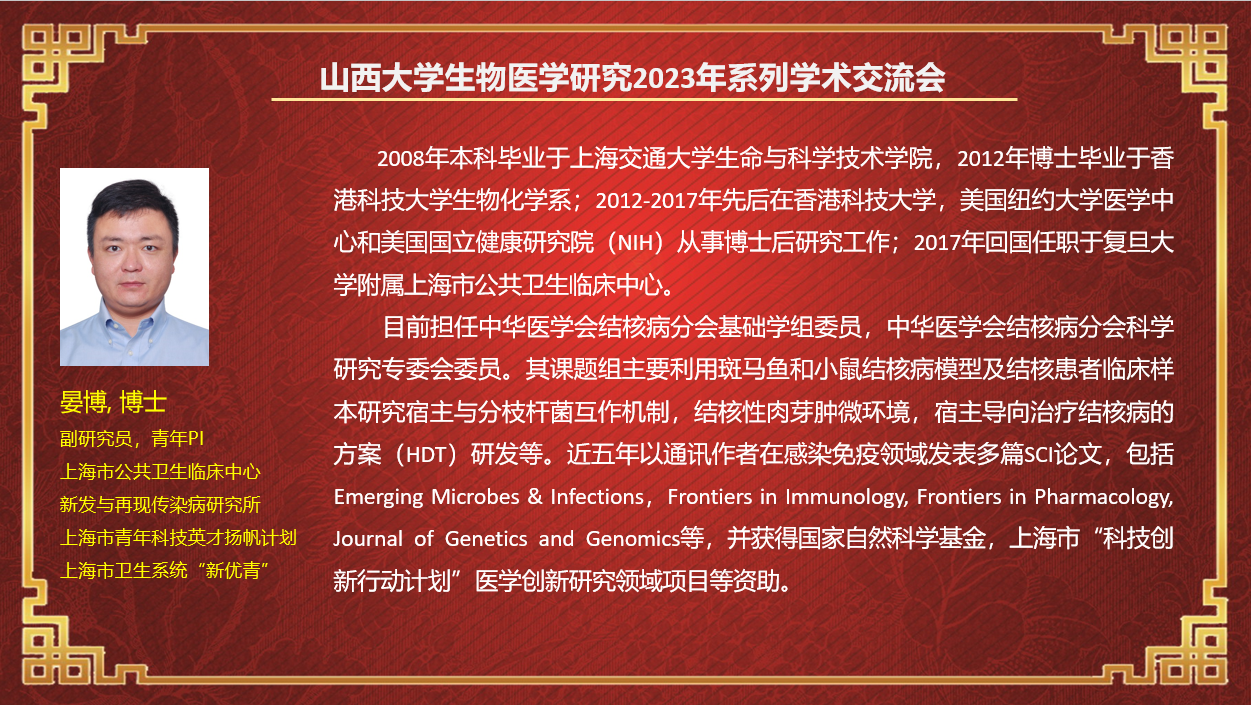 山西大学生物医学研究2023年系列学术交流会

晏博, 博士
副研究员，青年PI
上海市公共卫生临床中心
新发与再现传染病研究所
上海市青年科技英才扬帆计划
上海市卫生系统“新优青”

2008年本科毕业于上海交通大学生命与科学技术学院，2012年博士毕业于香港科技大学生物化学系；2012-2017年先后在香港科技大学，美国纽约大学医学中心和美国国立健康研究院（NIH）从事博士后研究工作；2017年回国任职于复旦大学附属上海市公共卫生临床中心。

目前担任中华医学会结核病分会基础学组委员，中华医学会结核病分会科学研究专委会委员。其课题组主要利用斑马鱼和小鼠结核病模型及结核患者临床样本研究宿主与分枝杆菌互作机制，结核性肉芽肿微环境，宿主导向治疗结核病的方案（HDT）研发等。近五年以通讯作者在感染免疫领域发表多篇SCI论文，包括Emerging Microbes & Infections，Frontiers in Immunology, Frontiers in Pharmacology, Journal of Genetics and Genomics等，并获得国家自然科学基金，上海市“科技创新行动计划”医学创新研究领域项目等资助。